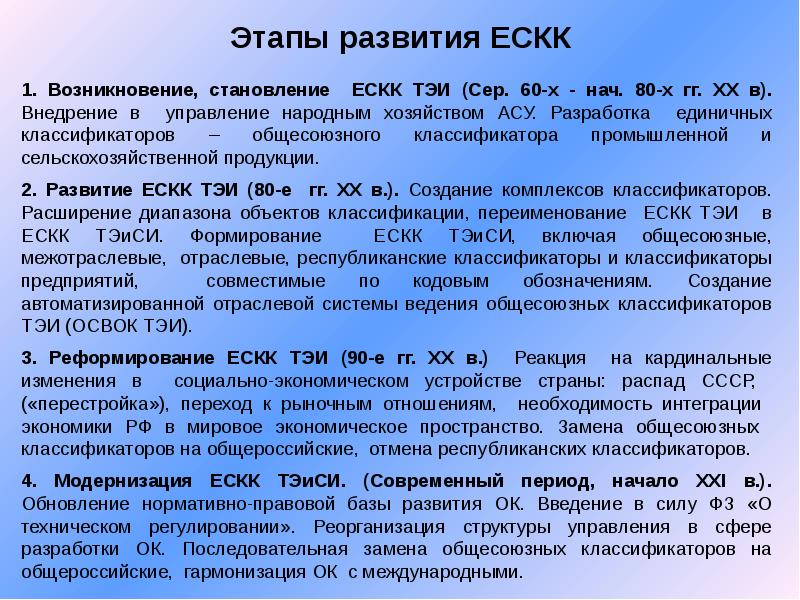 Этапы развития ЕСКК

1. Возникновение, становление ЕСКК ТЭИ (Сер. 60-х - нач. 80-х гг. XX в). Внедрение в управление народным хозяйством АСУ. Разработка единичных классификаторов – общесоюзного классификатора промышленной и сельскохозяйственной продукции.

2. Развитие ЕСКК ТЭИ (80-е гг. XX в.). Создание комплексов классификаторов. Расширение диапазона объектов классификации, переименование ЕСКК ТЭИ в ЕСКК ТЭиСИ. Формирование ЕСКК ТЭиСИ, включая общесоюзные, межотраслевые, отраслевые, республиканские классификаторы и классификаторы предприятий, совместимые по кодовым обозначениям. Создание автоматизированной отраслевой системы ведения общесоюзных классификаторов ТЭИ (ОСВОК ТЭИ).

3. Реформирование ЕСКК ТЭИ (90-е гг. XX в.) Реакция на кардинальные изменения в социально-экономическом устройстве страны: распад СССР, («перестройка»), переход к рыночным отношениям, необходимость интеграции экономики РФ в мировое экономическое пространство. Замена общесоюзных классификаторов на общероссийские, отмена республиканских классификаторов.

4. Модернизация ЕСКК ТЭиСИ. (Современный период, начало XXI в.). Обновление нормативно-правовой базы развития ОК. Введение в силу ФЗ «О техническом регулировании». Реорганизация структуры управления в сфере разработки ОК. Последовательная замена общесоюзных классификаторов на общероссийские, гармонизация ОК с международными.